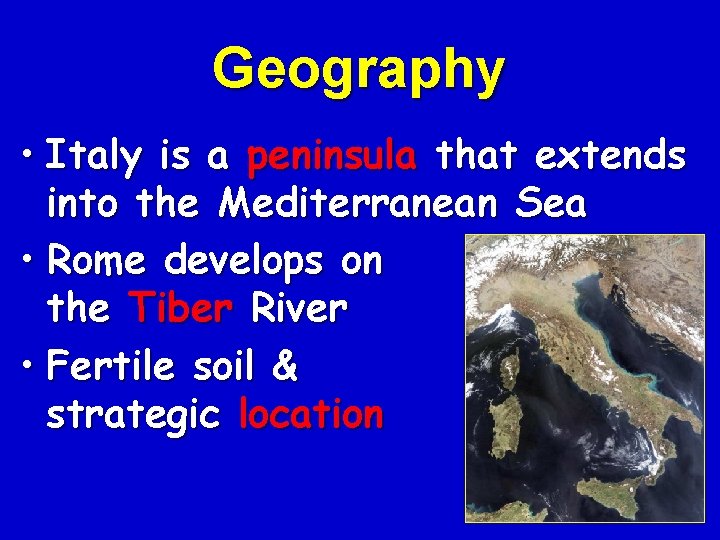 Geography

• Italy is a peninsula that extends into the Mediterranean Sea

• Rome develops on the Tiber River

• Fertile soil & strategic location